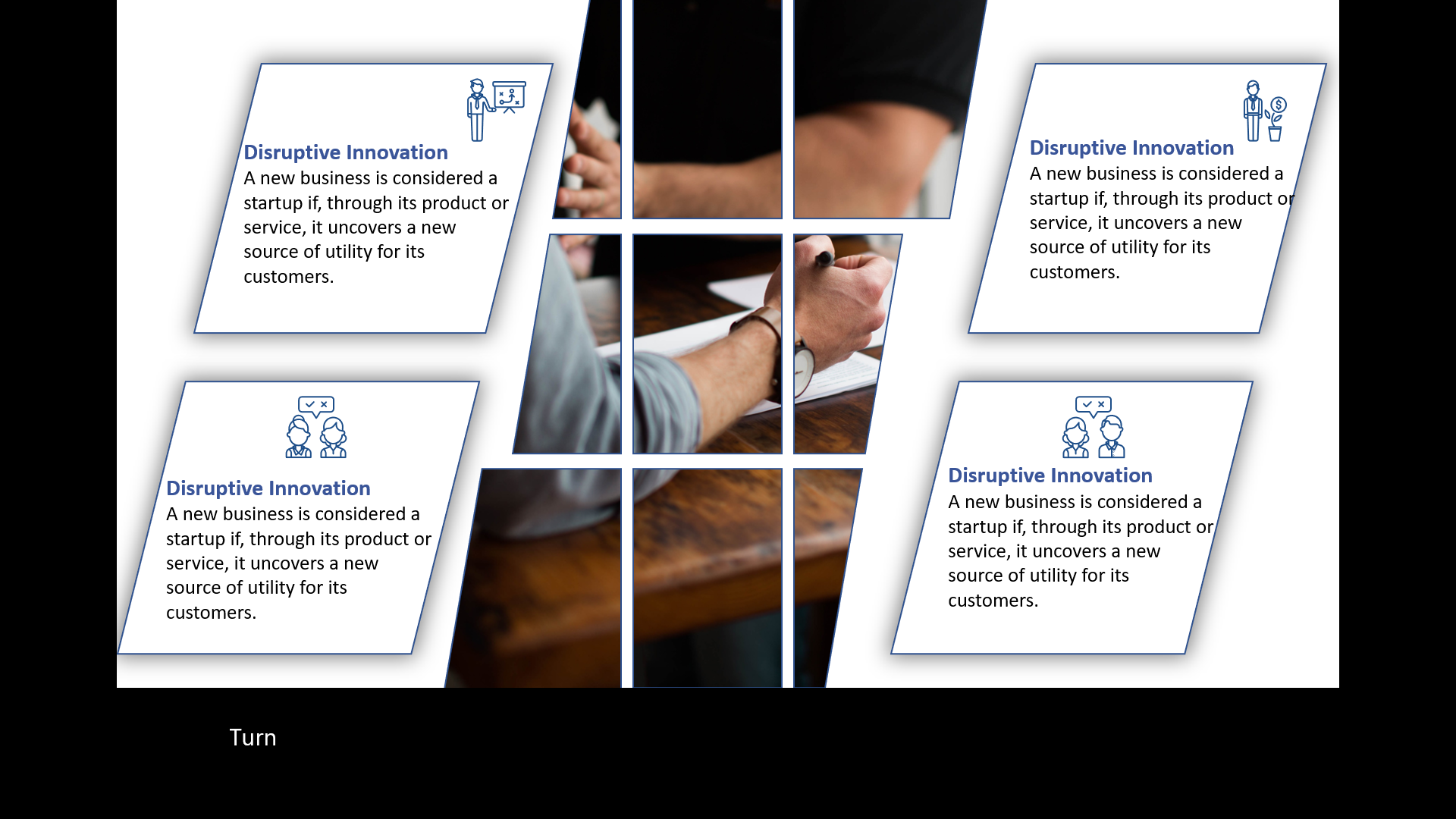 Disruptive Innovation
A new business is considered a startup if, through its product or service, it uncovers a new source of utility for its customers.

Disruptive Innovation
A new business is considered a startup if, through its product or service, it uncovers a new source of utility for its customers.

Disruptive Innovation
A new business is considered a startup if, through its product or service, it uncovers a new source of utility for its customers.

Disruptive Innovation
A new business is considered a startup if, through its product or service, it uncovers a new source of utility for its customers.

Turn